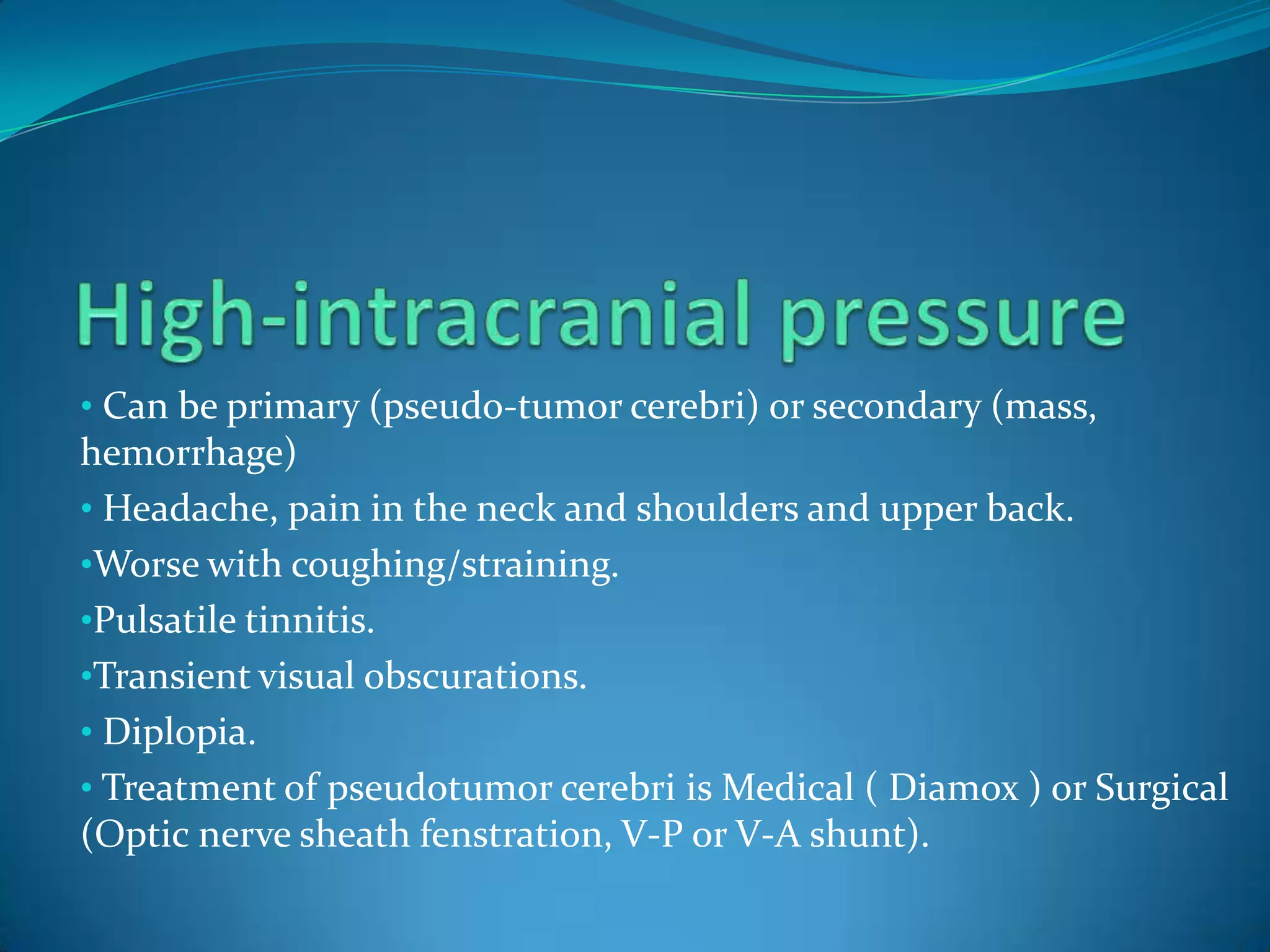 High-intracranial pressure

• Can be primary (pseudo-tumor cerebri) or secondary (mass, hemorrhage)

• Headache, pain in the neck and shoulders and upper back.

•Worse with coughing/straining.

•Pulsatile tinnitis.

•Transient visual obscurations.

• Diplopia.

• Treatment of pseudotumor cerebri is Medical ( Diamox ) or Surgical (Optic nerve sheath fenstration, V-P or V-A shunt).